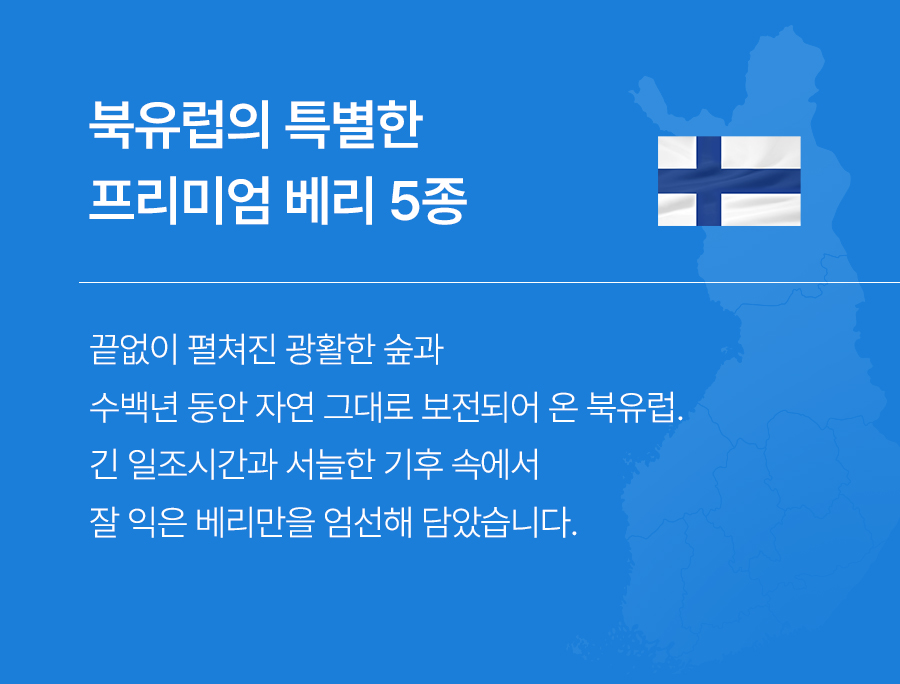 북유럽의 특별한
프리미엄 베리 5종

끝없이 펼쳐진 광활한 숲과
수백년 동안 자연 그대로 보전되어 온 북유럽.
긴 일조시간과 서늘한 기후 속에서
잘 익은 베리만을 엄선해 담았습니다.